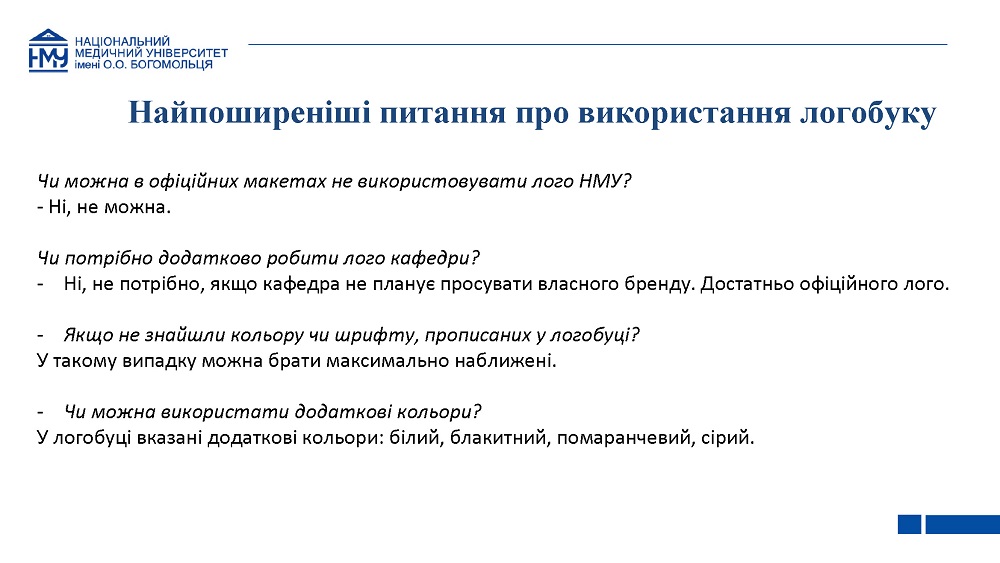 НМУ
НАЦІОНАЛЬНИЙ
МЕДИЧНИЙ УНІВЕРСИТЕТ
імені О.О. БОГОМОЛЬЦЯ

Найпоширеніші питання про використання логобуку

Чи можна в офіційних макетах не використовувати лого НМУ?
- Ні, не можна.

Чи потрібно додатково робити лого кафедри?
- Ні, не потрібно, якщо кафедра не планує просувати власного бренду. Достатньо офіційного лого.

- Якщо не знайшли кольору чи шрифту, прописаних у логобуці?
У такому випадку можна брати максимально наближені.

- Чи можна використати додаткові кольори?
У логобуці вказані додаткові кольори: білий, блакитний, помаранчевий, сірий.